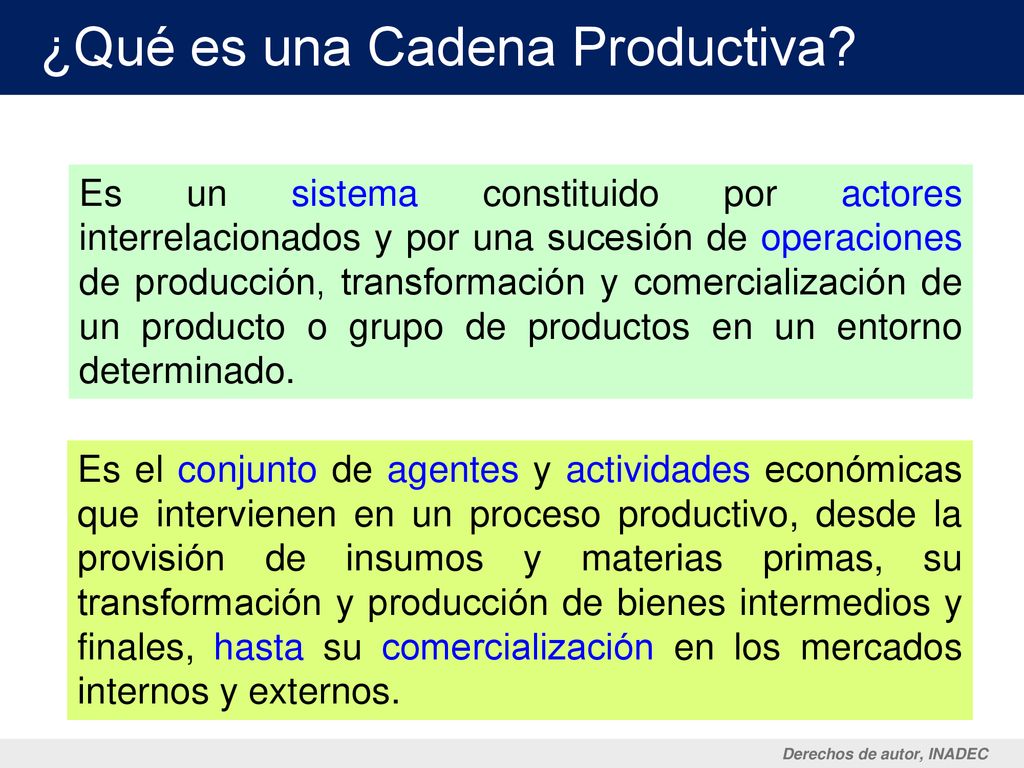 ¿Qué es una Cadena Productiva?

Es un sistema constituido por actores interrelacionados y por una sucesión de operaciones de producción, transformación y comercialización de un producto o grupo de productos en un entorno determinado.

Es el conjunto de agentes y actividades económicas que intervienen en un proceso productivo, desde la provisión de insumos y materias primas, su transformación y producción de bienes intermedios y finales, hasta su comercialización en los mercados internos y externos.

Derechos de autor, INADEC